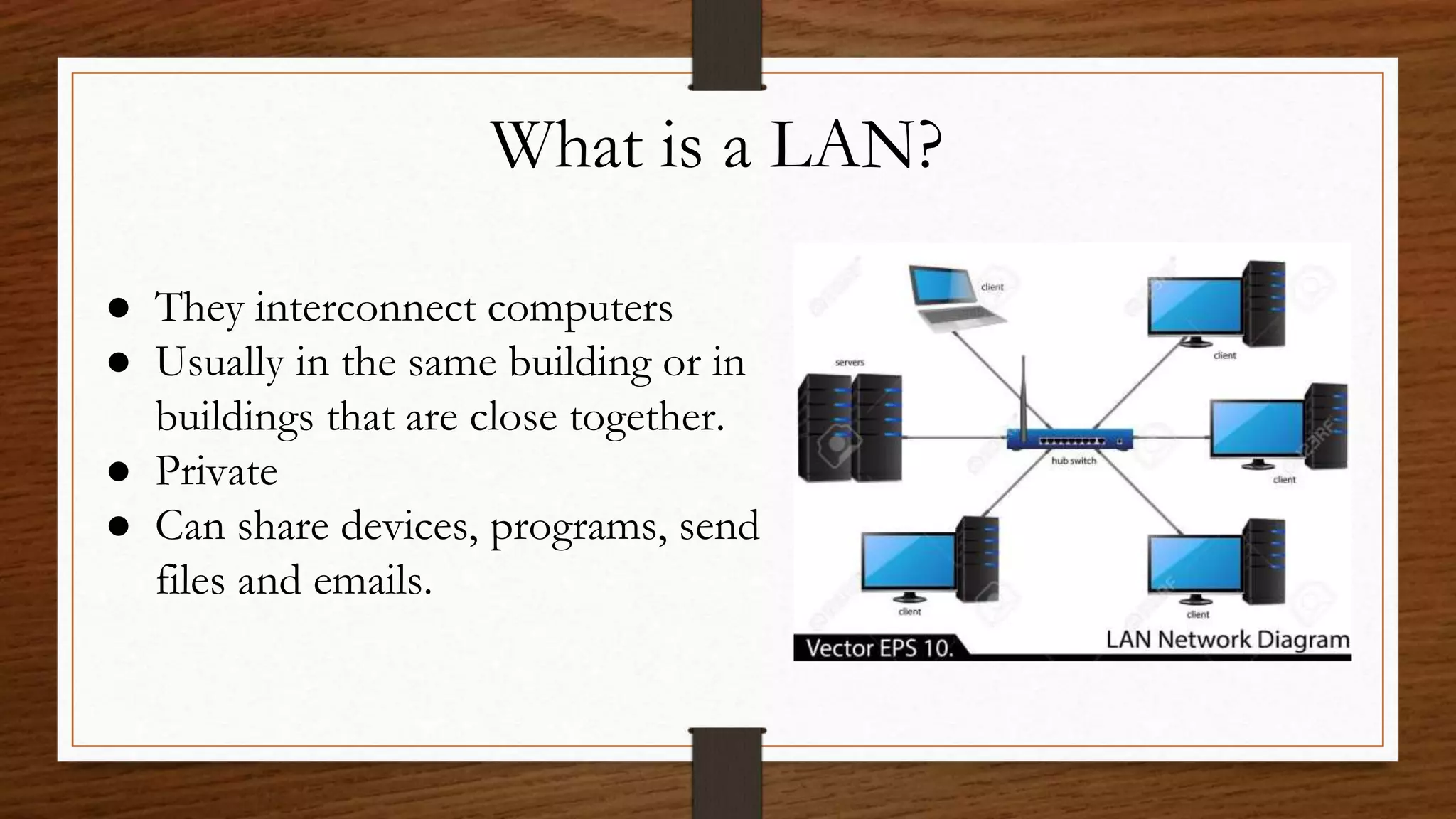 What is a LAN?

● They interconnect computers
● Usually in the same building or in buildings that are close together.
● Private
● Can share devices, programs, send files and emails.

client
client
servers
hub switch
client
client
client
Vector EPS 10.
LAN Network Diagram